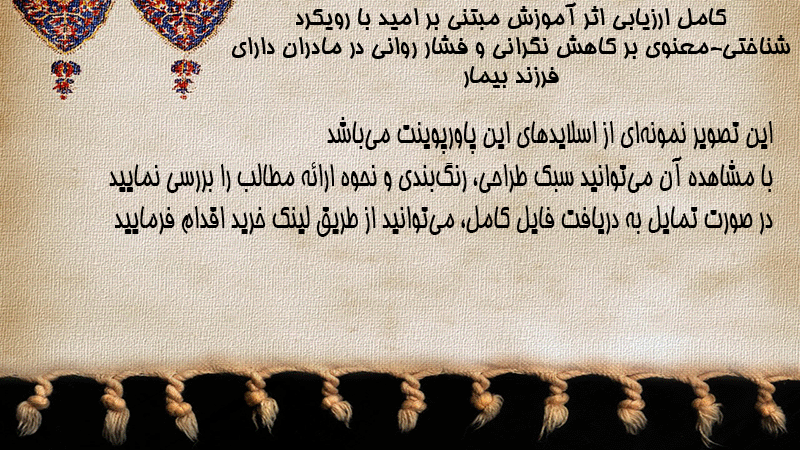 کامل ارزیابی اثر آموزش مبتنی بر امید با رویکرد شناختی-معنوی بر کاهش نگرانی و فشار روانی در مادران دارای فرزند بیمار

این تصویر نمونه‌ای از اسلایدهای این پاورپوینت می‌باشد
با مشاهده آن می‌توانید سبک طراحی، رنگ‌بندی و نحوه ارائه مطالب را بررسی نمایید
در صورت تمایل به دریافت فایل کامل، می‌توانید از طریق لینک خرید اقدام فرمایید